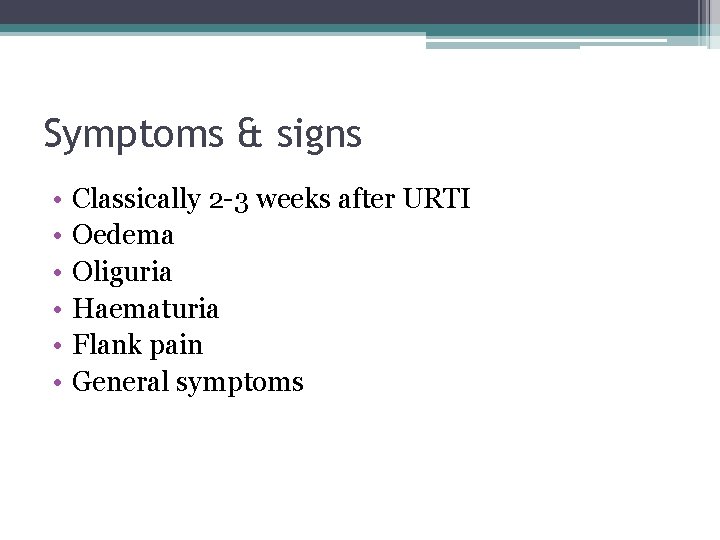 Symptoms & signs

• Classically 2-3 weeks after URTI
• Oedema
• Oliguria
• Haematuria
• Flank pain
• General symptoms